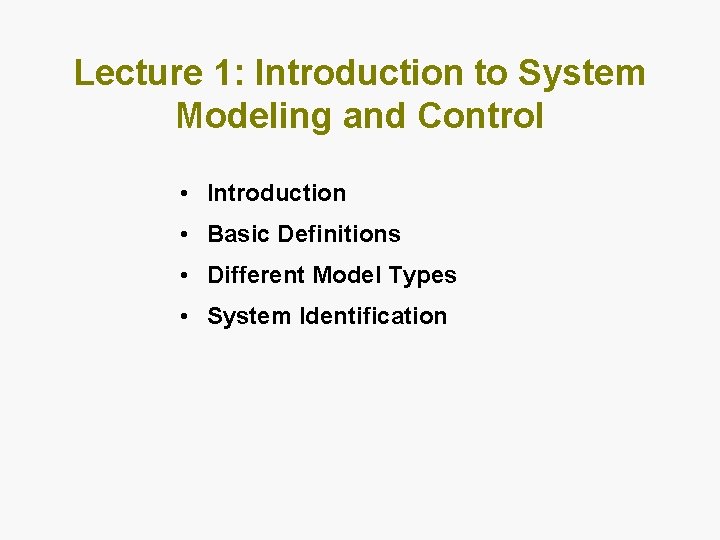 Lecture 1: Introduction to System Modeling and Control

• Introduction
• Basic Definitions
• Different Model Types
• System Identification